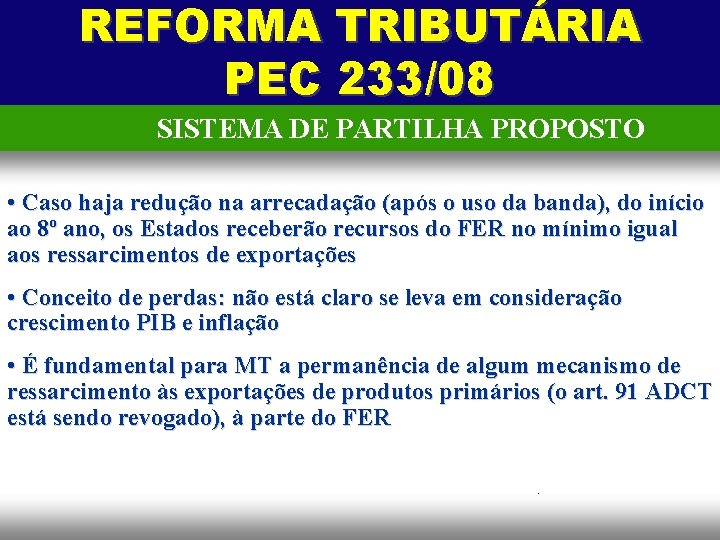 REFORMA TRIBUTÁRIA PEC 233/08

SISTEMA DE PARTILHA PROPOSTO

• Caso haja redução na arrecadação (após o uso da banda), do início ao 8º ano, os Estados receberão recursos do FER no mínimo igual aos ressarcimentos de exportações

• Conceito de perdas: não está claro se leva em consideração crescimento PIB e inflação

• É fundamental para MT a permanência de algum mecanismo de ressarcimento às exportações de produtos primários (o art. 91 ADCT está sendo revogado), à parte do FER